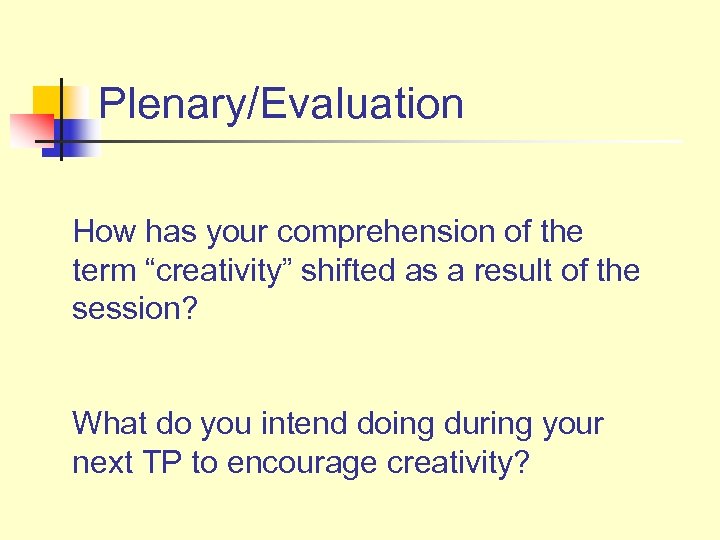 Plenary/Evaluation

How has your comprehension of the term “creativity” shifted as a result of the session?

What do you intend doing during your next TP to encourage creativity?